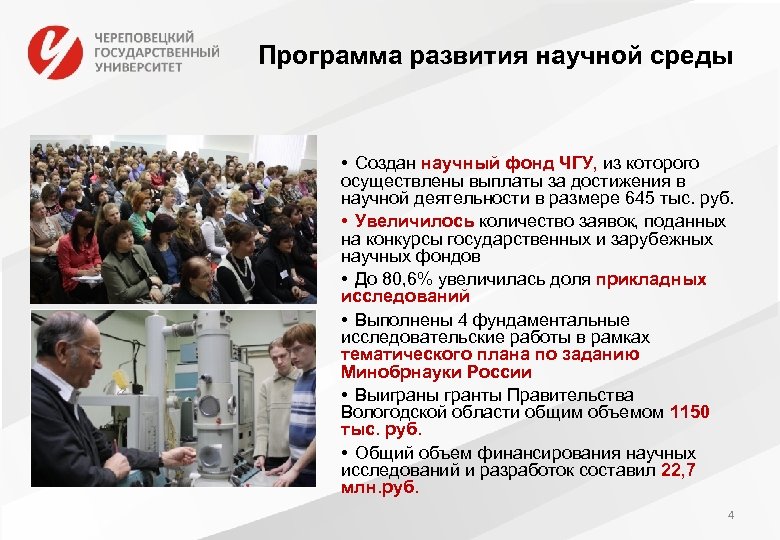 ЧЕРЕПОВЕЦКИЙ ГОСУДАРСТВЕННЫЙ УНИВЕРСИТЕТ

Программа развития научной среды

• Создан научный фонд ЧГУ, из которого осуществлены выплаты за достижения в научной деятельности в размере 645 тыс. руб.

• Увеличилось количество заявок, поданных на конкурсы государственных и зарубежных научных фондов

• До 80,6% увеличилась доля прикладных исследований

• Выполнены 4 фундаментальные исследовательские работы в рамках тематического плана по заданию Минобрнауки России

• Выиграны гранты Правительства Вологодской области общим объемом 1150 тыс. руб.

• Общий объем финансирования научных исследований и разработок составил 22,7 млн.руб.

4